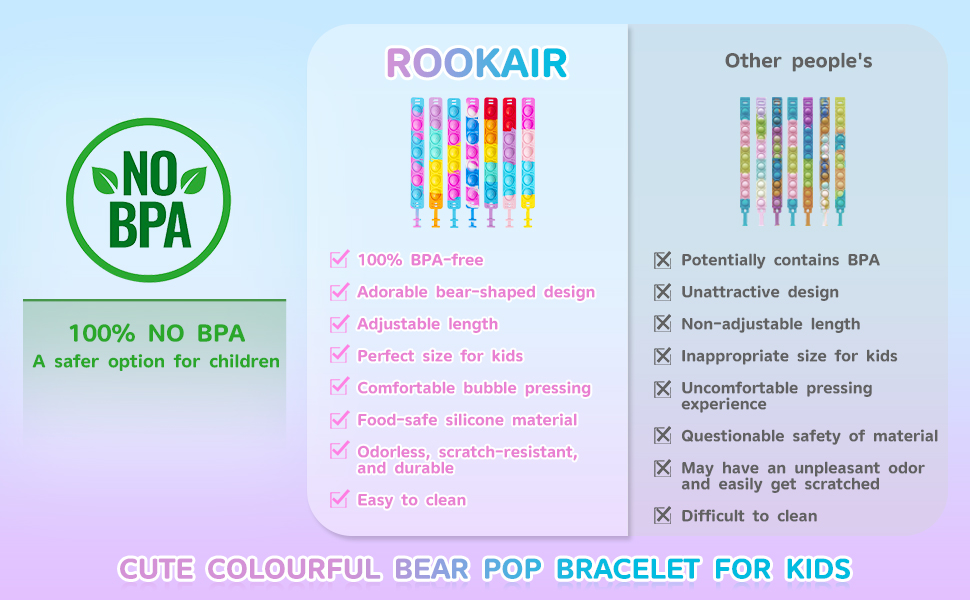 NO BPA

100% NO BPA
A safer option for children

ROOKAIR

100% BPA-free
Adorable bear-shaped design
Adjustable length
Perfect size for kids
Comfortable bubble pressing
Food-safe silicone material
Odorless, scratch-resistant, and durable
Easy to clean

Other people's

Potentially contains BPA
Unattractive design
Non-adjustable length
Inappropriate size for kids
Uncomfortable pressing experience
Questionable safety of material
May have an unpleasant odor and easily get scratched
Difficult to clean

CUTE COLOURFUL BEAR POP BRACELET FOR KIDS